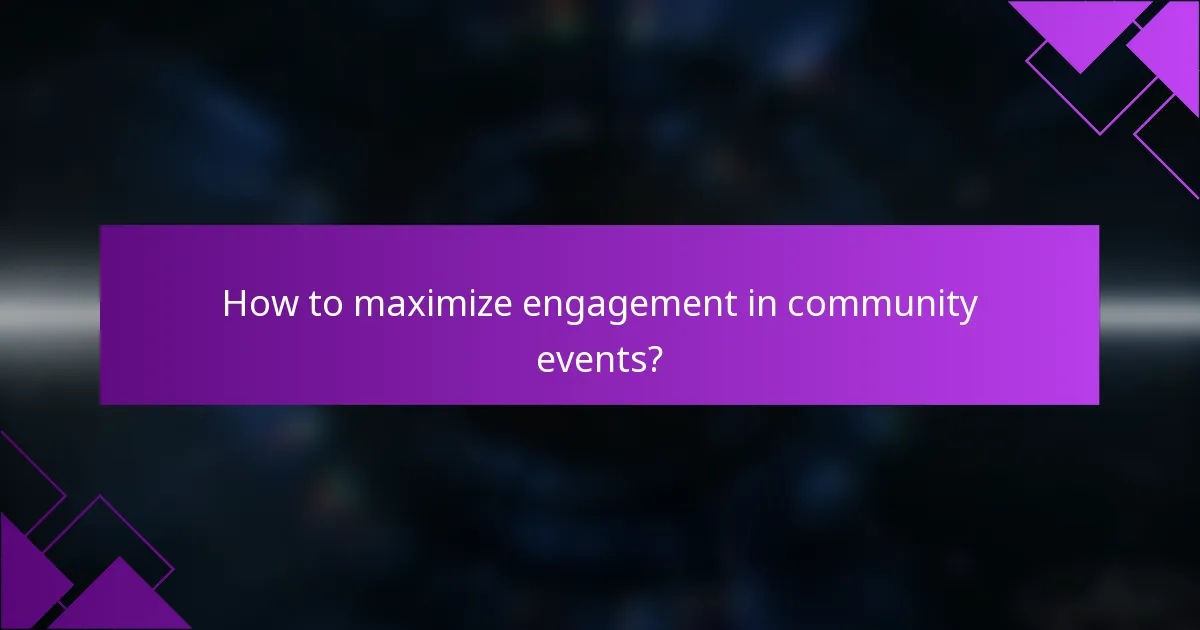 How to maximize engagement in community events?